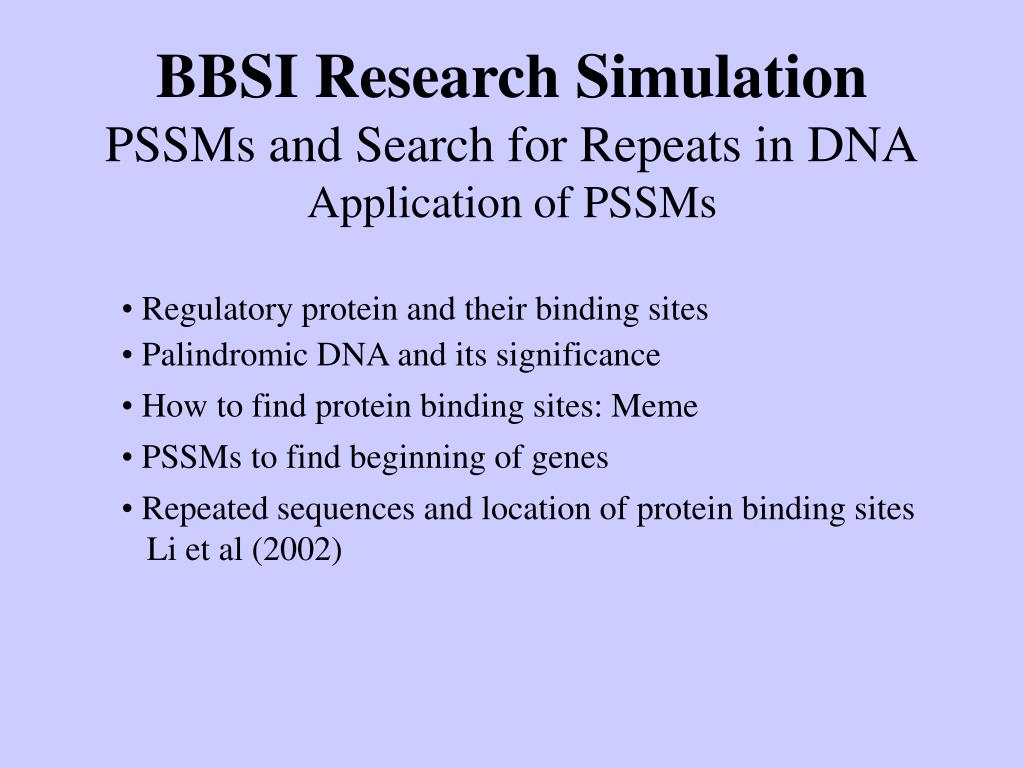 BBSI Research Simulation
PSSMs and Search for Repeats in DNA
Application of PSSMs

• Regulatory protein and their binding sites
• Palindromic DNA and its significance
• How to find protein binding sites: Meme
• PSSMs to find beginning of genes
• Repeated sequences and location of protein binding sites
Li et al (2002)